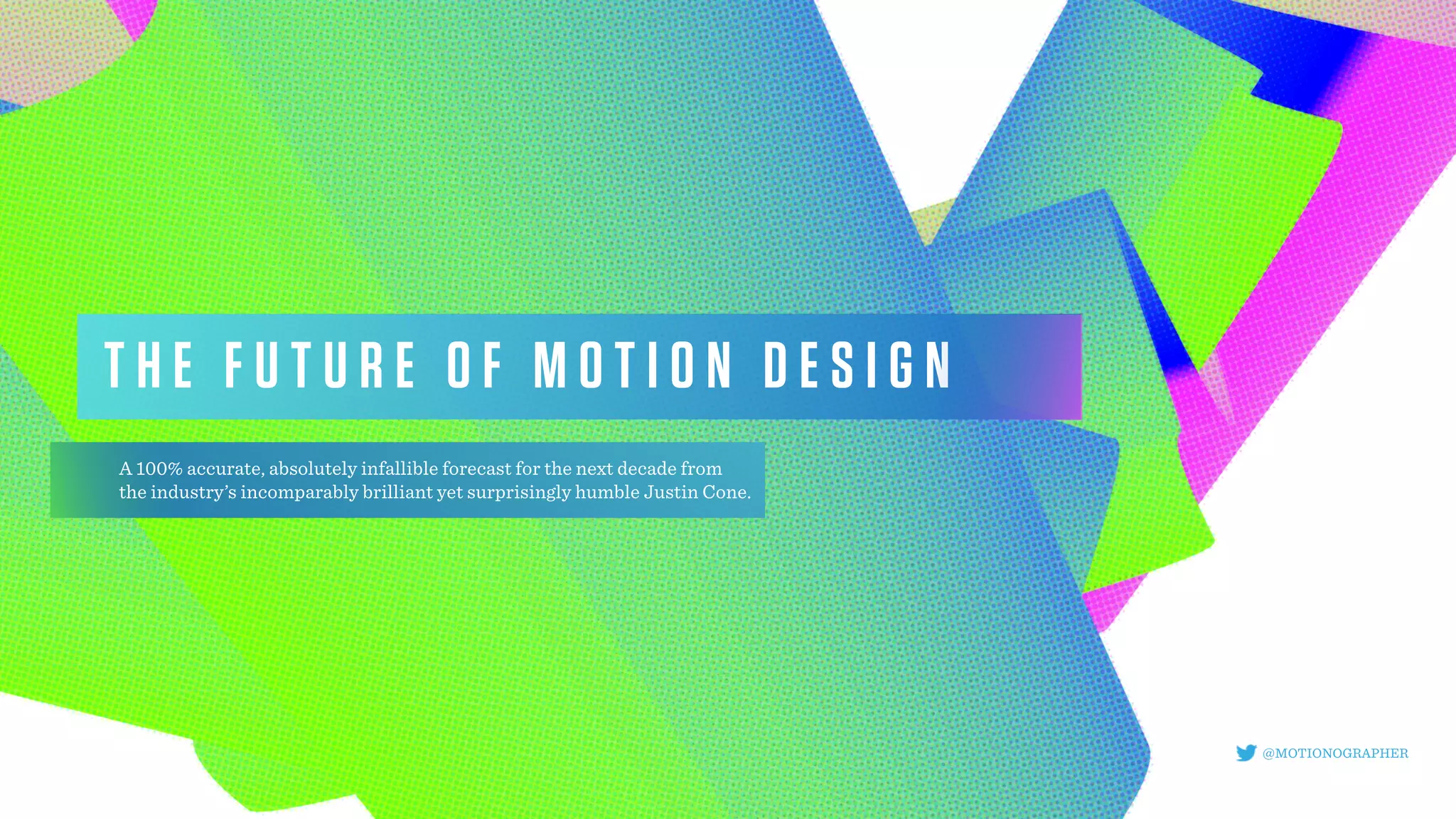 THE FUTURE OF MOTION DESIGN

A 100% accurate, absolutely infallible forecast for the next decade from the industry's incomparably brilliant yet surprisingly humble Justin Cone.

@MOTIONOGRAPHER